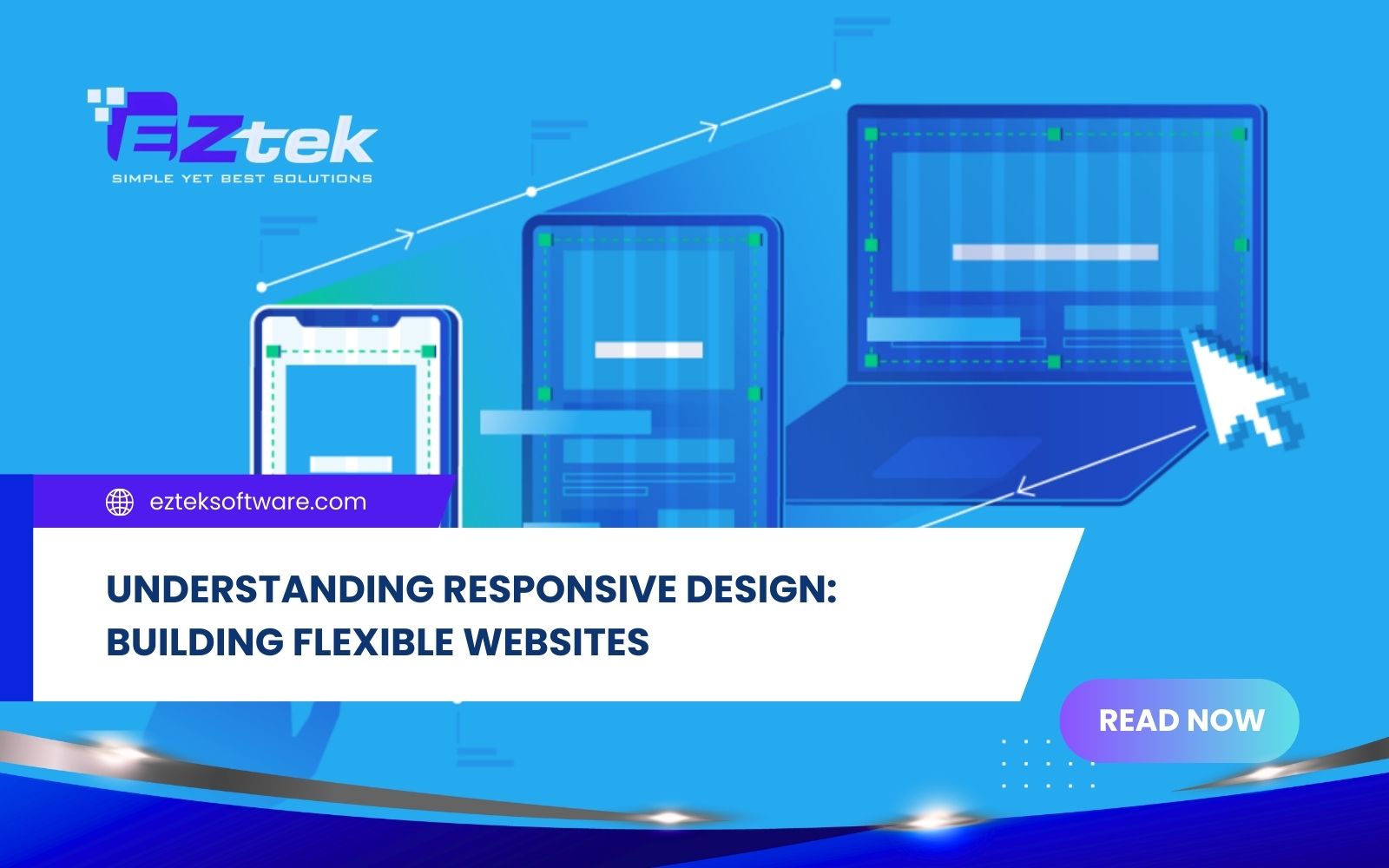 EZtek
SIMPLE YET BEST SOLUTIONS

ezteksoftware.com

UNDERSTANDING RESPONSIVE DESIGN: BUILDING FLEXIBLE WEBSITES

READ NOW